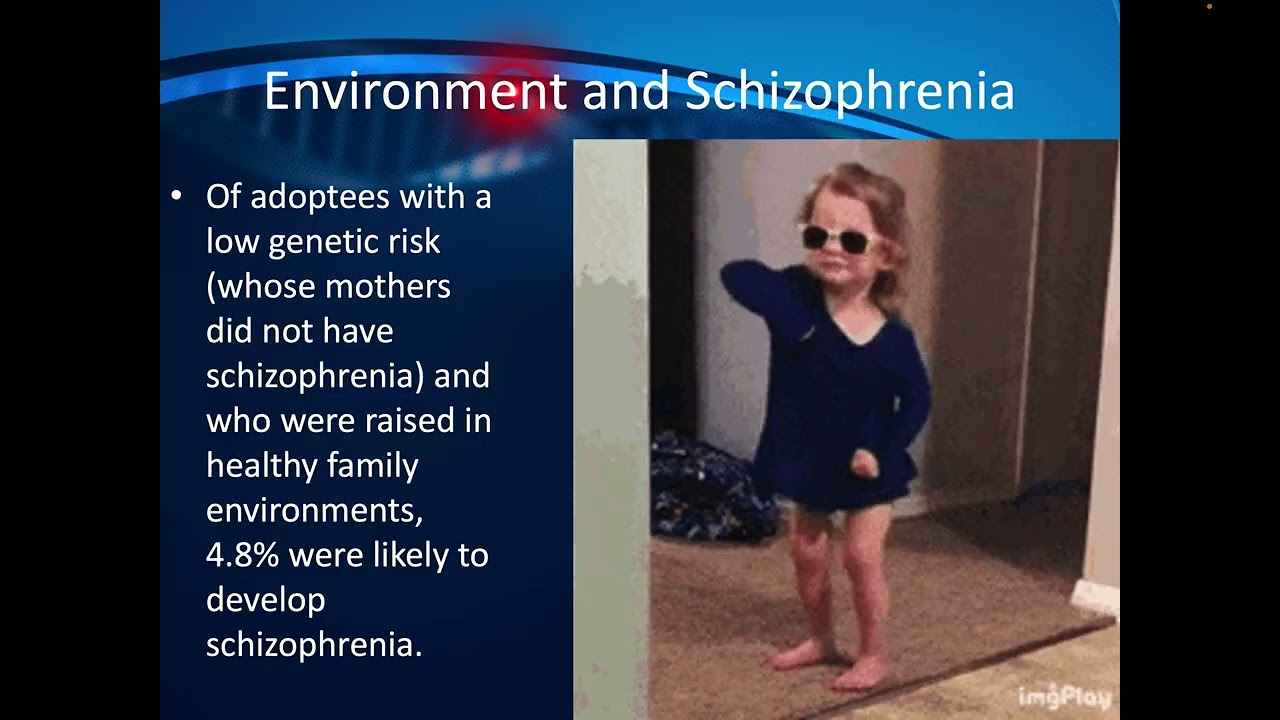 Environment and Schizophrenia

• Of adoptees with a low genetic risk (whose mothers did not have schizophrenia) and who were raised in healthy family environments, 4.8% were likely to develop schizophrenia.

imgPlay